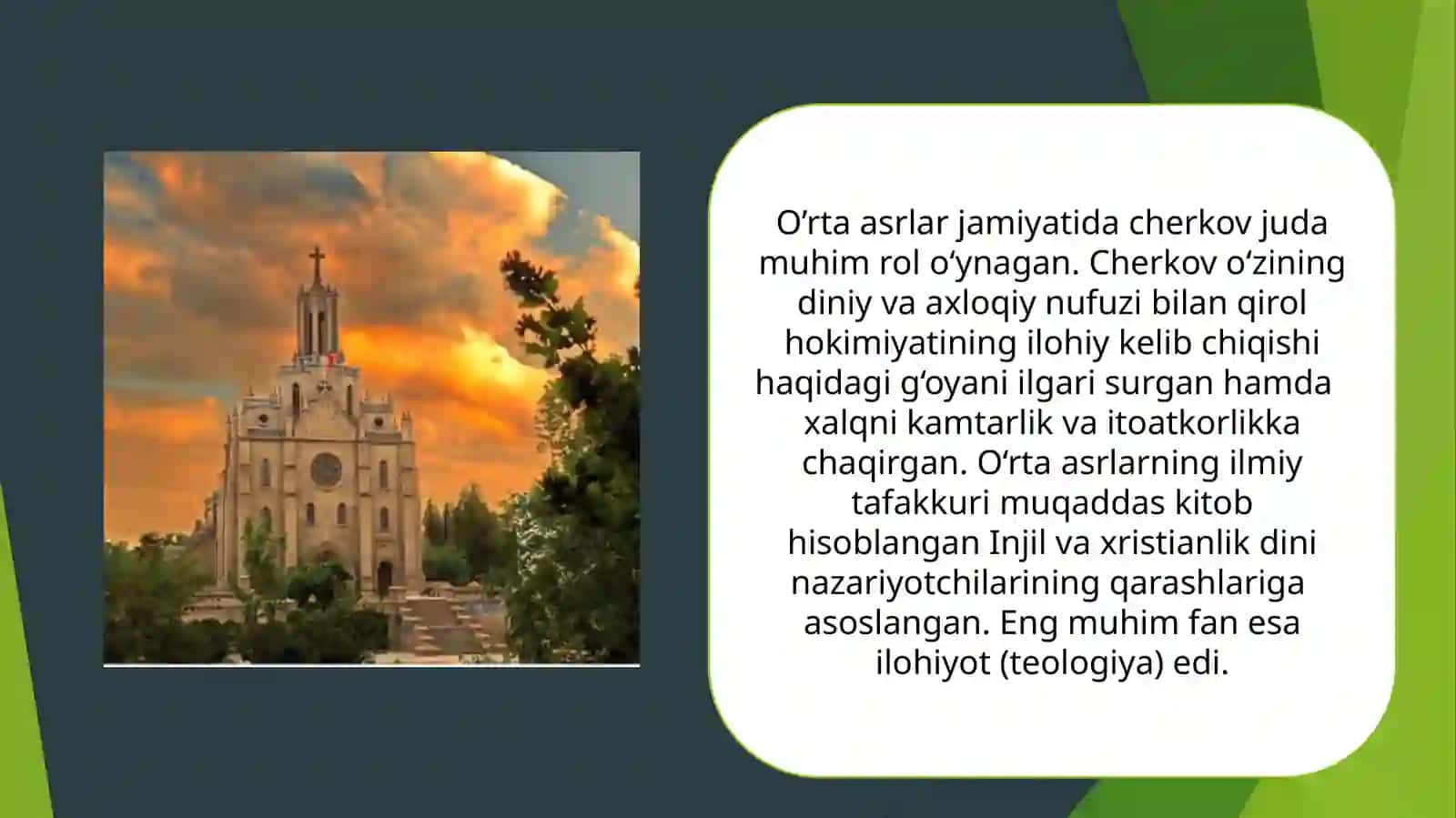 O‘rta asrlar jamiyatida cherkov juda muhim rol o‘ynagan. Cherkov o‘zining diniy va axloqiy nufuzi bilan qirol hokimiyatining ilohiy kelib chiqishi haqidagi g‘oyani ilgari surgan hamda xalqni kamtarlik va itoatkorlikka chaqirgan. O‘rta asrlarning ilmiy tafakkuri muqaddas kitob hisoblangan Injil va xristianlik dini nazariyotchilarining qarashlariga asoslangan. Eng muhim fan esa ilohiyot (teologiya) edi.